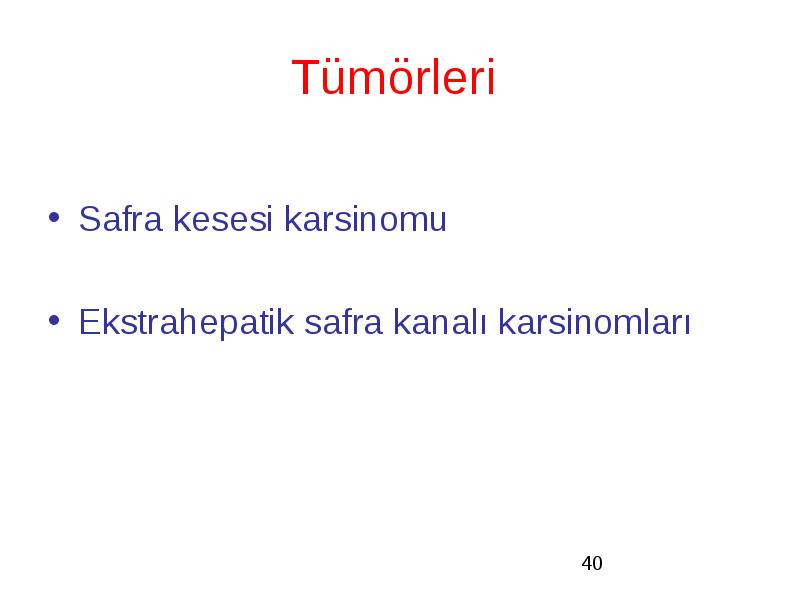 Tümörleri

• Safra kesesi karsinomu

• Ekstrahepatik safra kanalı karsinomları

40